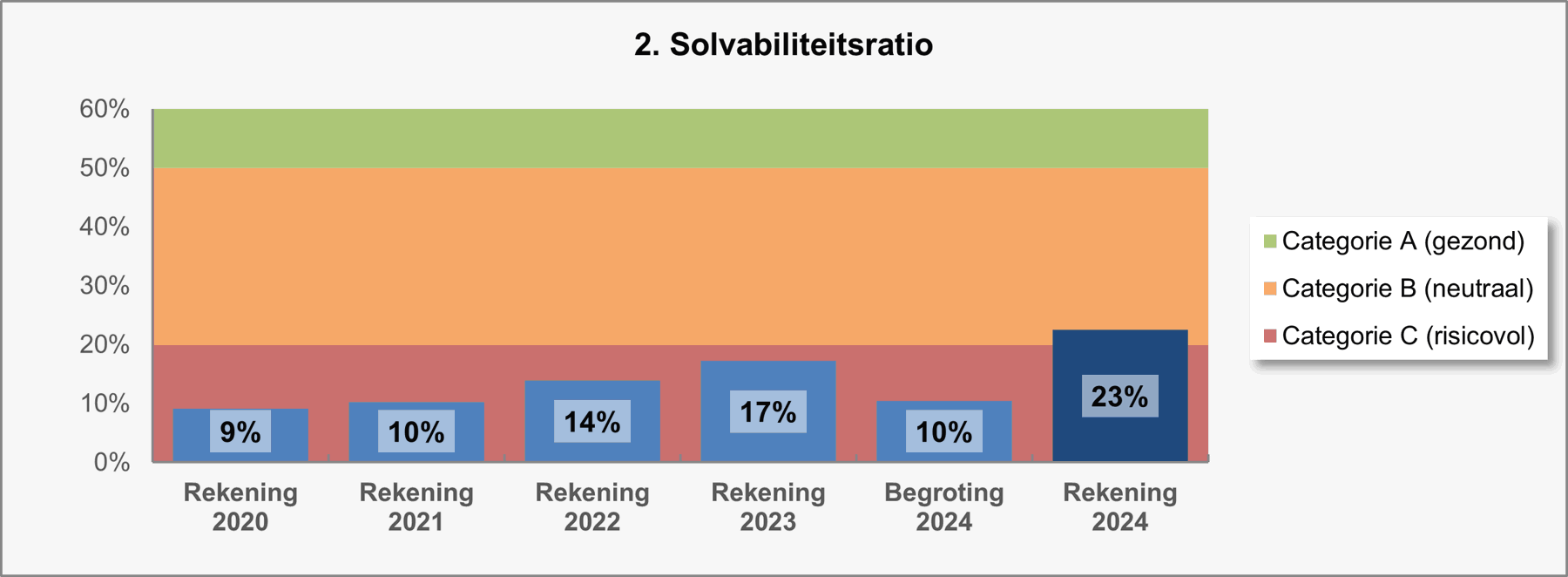 2. Solvabiliteitsratio

60%
50%
40%
30%
20%
10%
0%

9%
10%
14%
17%
10%
23%

Rekening 2020
Rekening 2021
Rekening 2022
Rekening 2023
Begroting 2024
Rekening 2024

Categorie A (gezond)
Categorie B (neutraal)
Categorie C (risicovol)